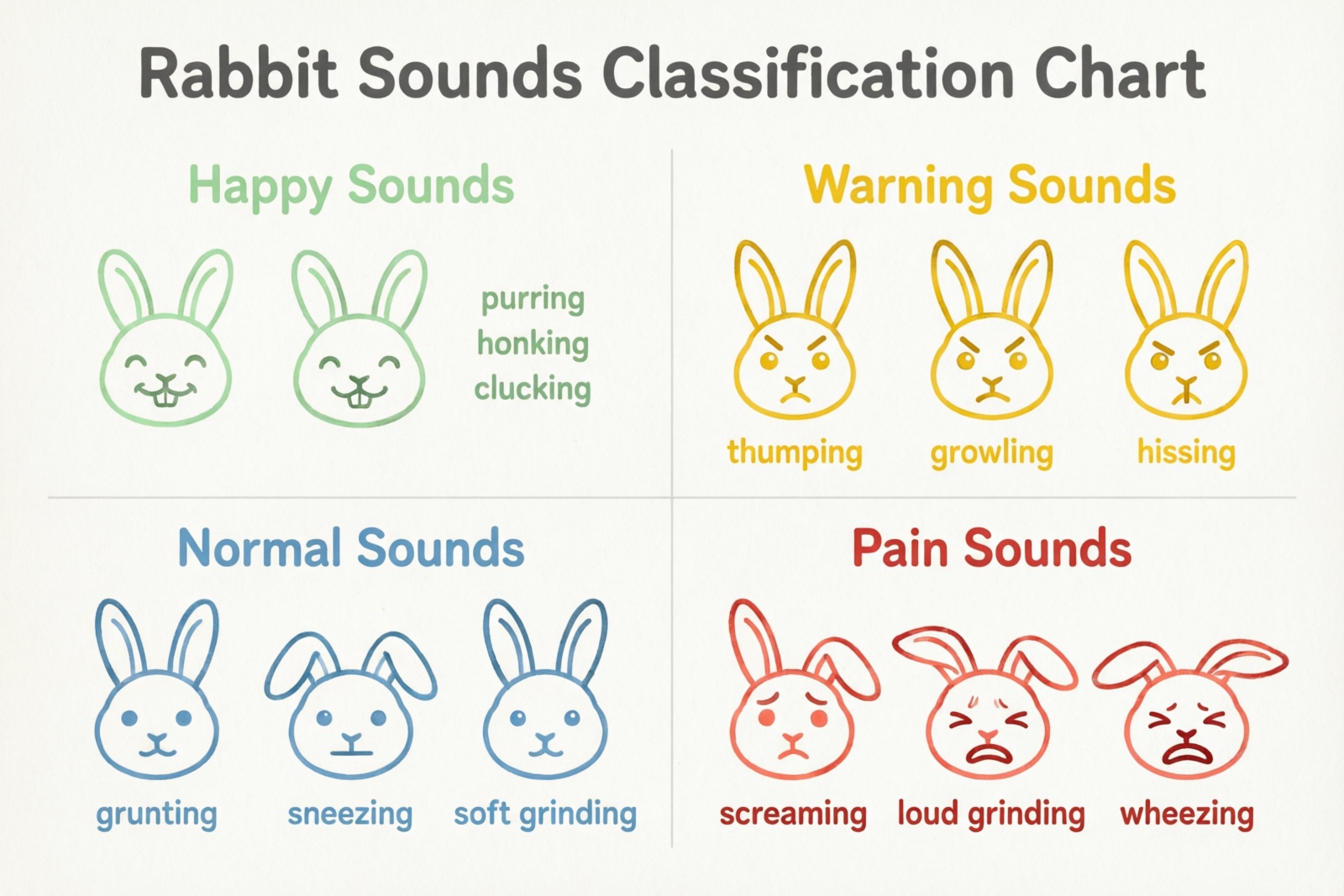 Rabbit Sounds Classification Chart

Happy Sounds

purring
honking
clucking

Warning Sounds

thumping
growling
hissing

Normal Sounds

grunting
sneezing
soft grinding

Pain Sounds

screaming
loud grinding
wheezing